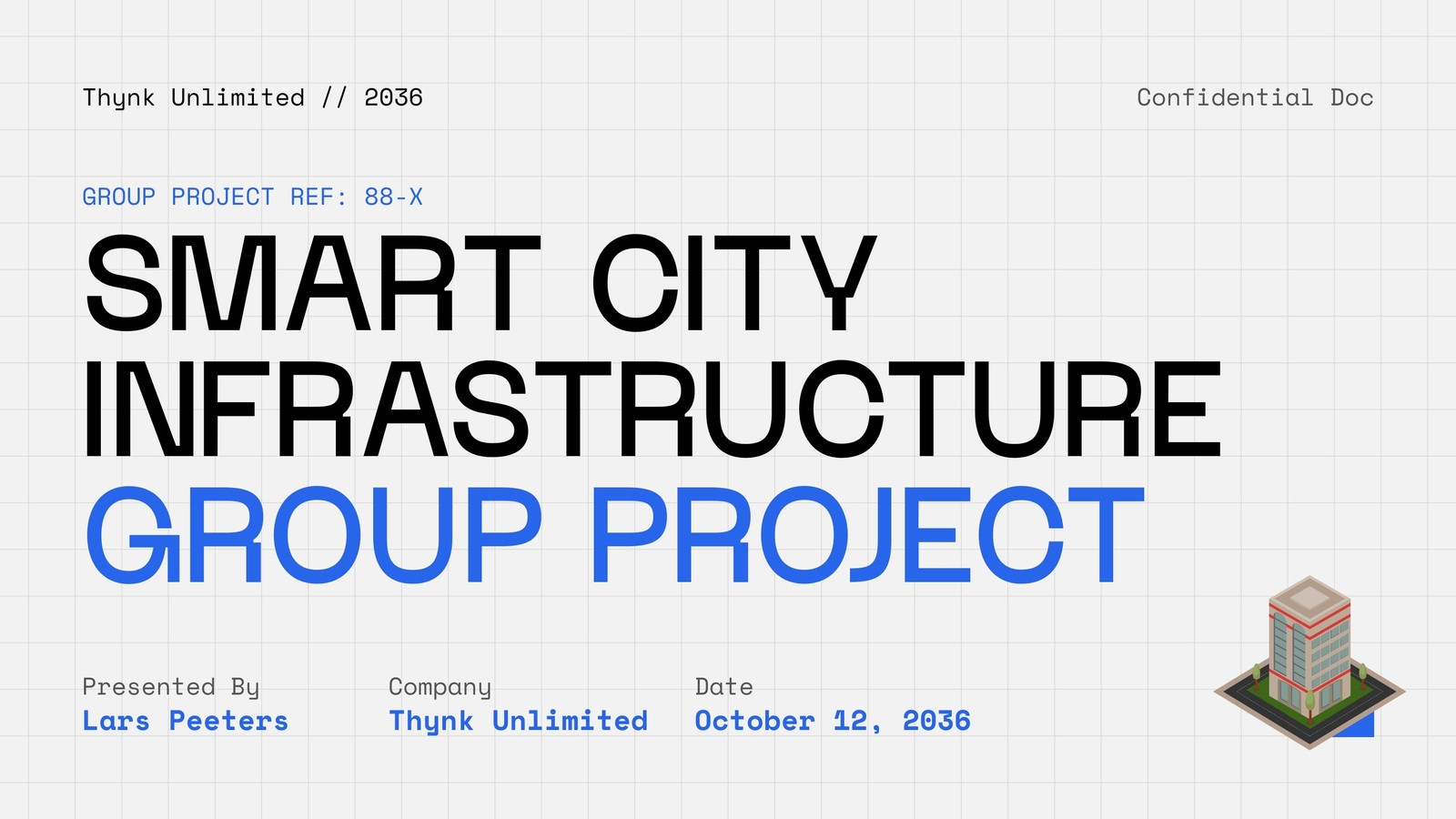 Thynk Unlimited // 2036

Confidential Doc

GROUP PROJECT REF: 88-X

SMART CITY INFRASTRUCTURE GROUP PROJECT

Presented By
Lars Peeters

Company
Thynk Unlimited

Date
October 12, 2036